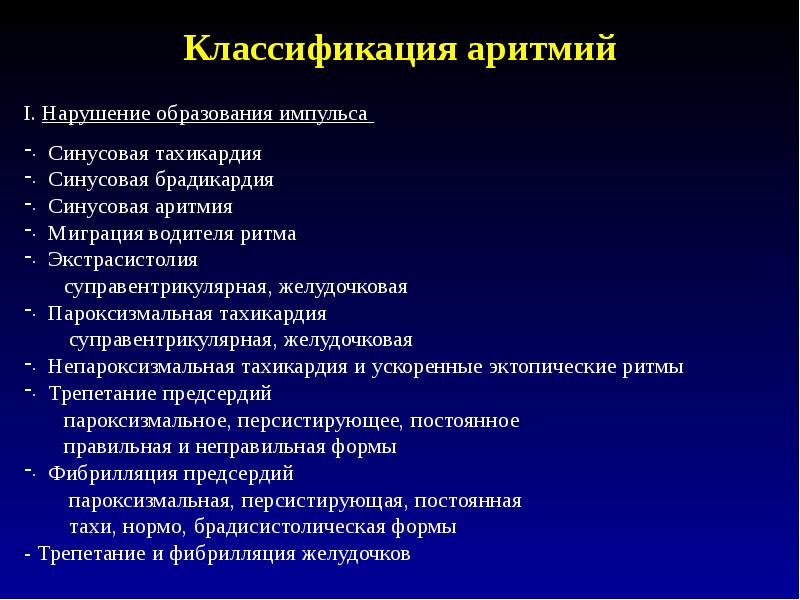 Классификация аритмий

I. Нарушение образования импульса

-· Синусовая тахикардия
-· Синусовая брадикардия
-· Синусовая аритмия
-· Миграция водителя ритма
-· Экстрасистолия
суправентрикулярная, желудочковая
-· Пароксизмальная тахикардия
суправентрикулярная, желудочковая
-· Непароксизмальная тахикардия и ускоренные эктопические ритмы
-· Трепетание предсердий
пароксизмальное, персистирующее, постоянное
правильная и неправильная формы
-· Фибрилляция предсердий
пароксизмальная, персистирующая, постоянная
тахи, нормо, брадисистолическая формы
- Трепетание и фибрилляция желудочков